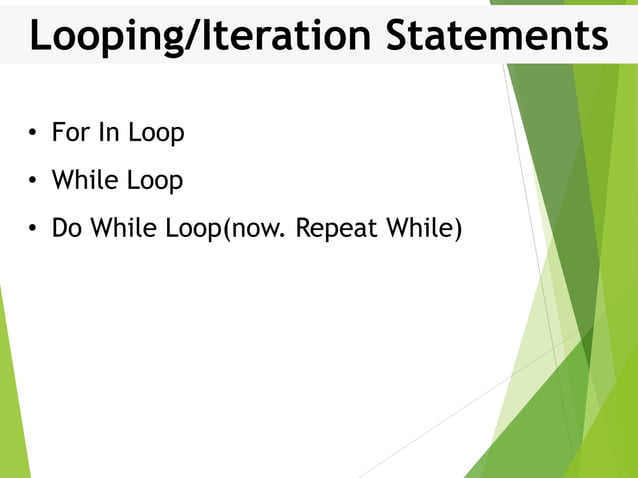 Looping/Iteration Statements

• For In Loop
• While Loop
• Do While Loop(now. Repeat While)